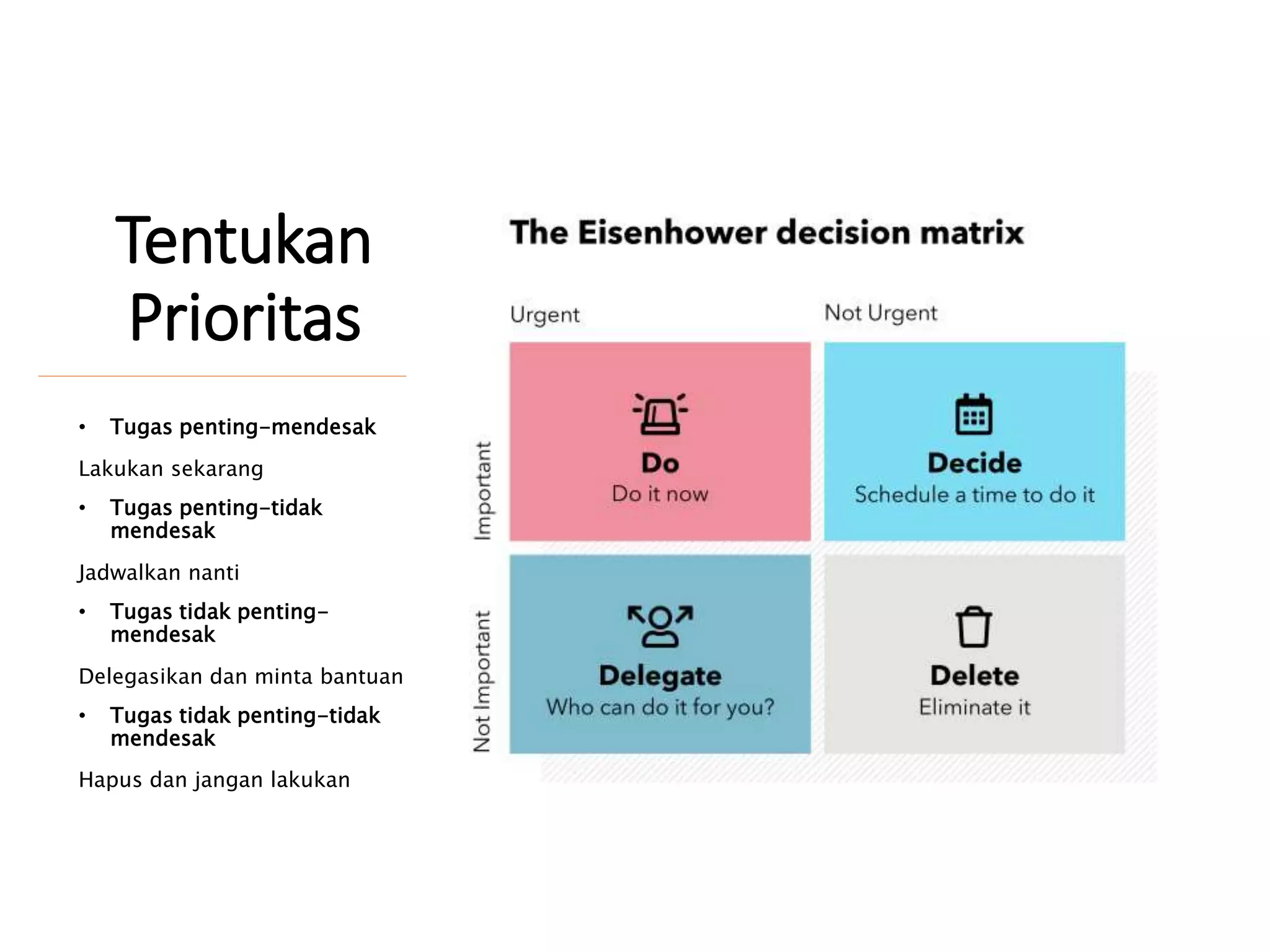 Tentukan Prioritas

• Tugas penting-mendesak

Lakukan sekarang

• Tugas penting-tidak mendesak

Jadwalkan nanti

• Tugas tidak penting-mendesak

Delegasikan dan minta bantuan

• Tugas tidak penting-tidak mendesak

Hapus dan jangan lakukan

The Eisenhower decision matrix

Urgent

Not Urgent

Important

Not Important

Do
Do it now

Decide
Schedule a time to do it

Delegate
Who can do it for you?

Delete
Eliminate it